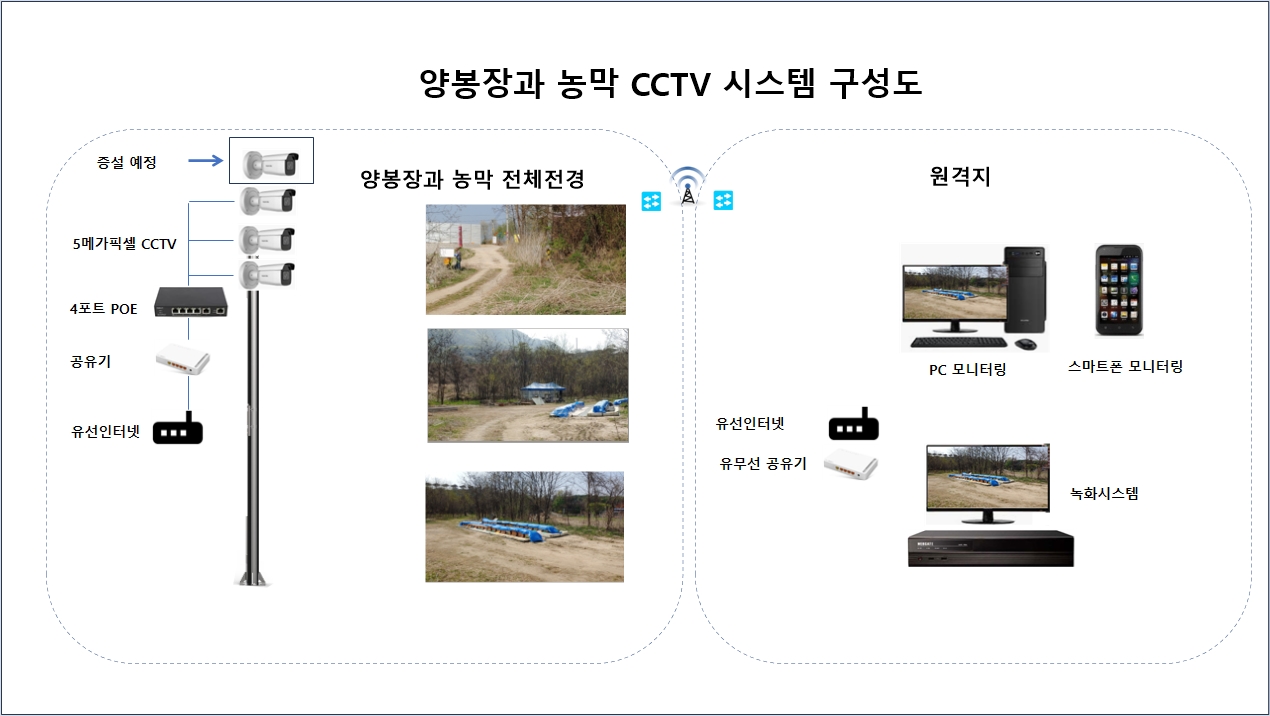 양봉장과 농막 CCTV 시스템 구성도

증설 예정

5메가픽셀 CCTV

4포트 POE

공유기

유선인터넷

양봉장과 농막 전체전경

원격지

PC 모니터링

스마트폰 모니터링

유선인터넷

유무선 공유기

녹화시스템